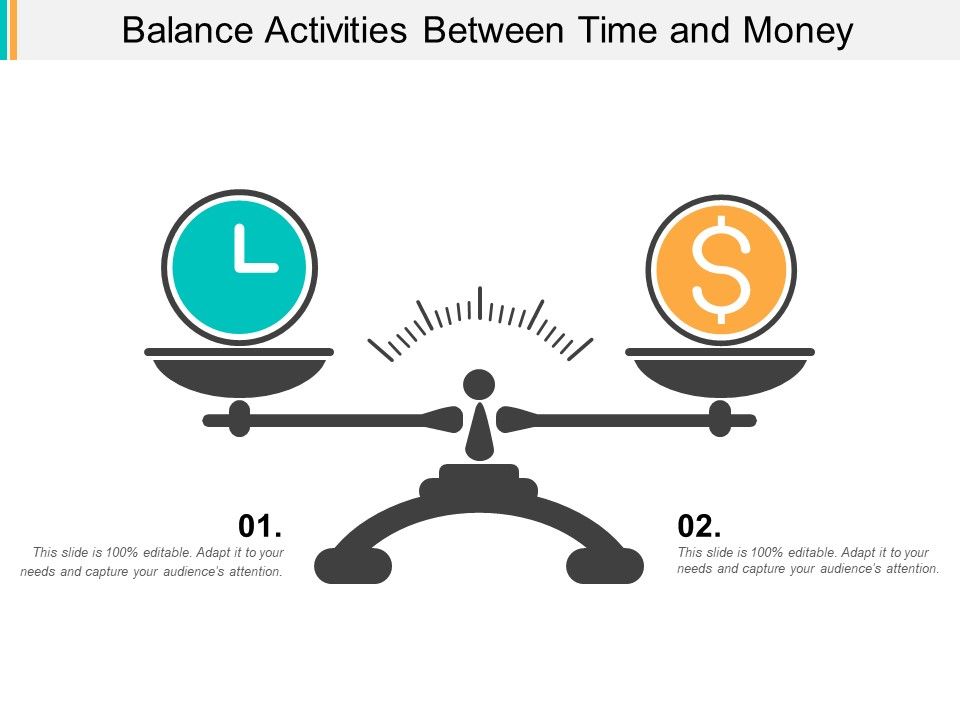 Balance Activities Between Time and Money

$

01.

This slide is 100% editable. Adapt it to your needs and capture your audience's attention.

02.

This slide is 100% editable. Adapt it to your needs and capture your audience's attention.